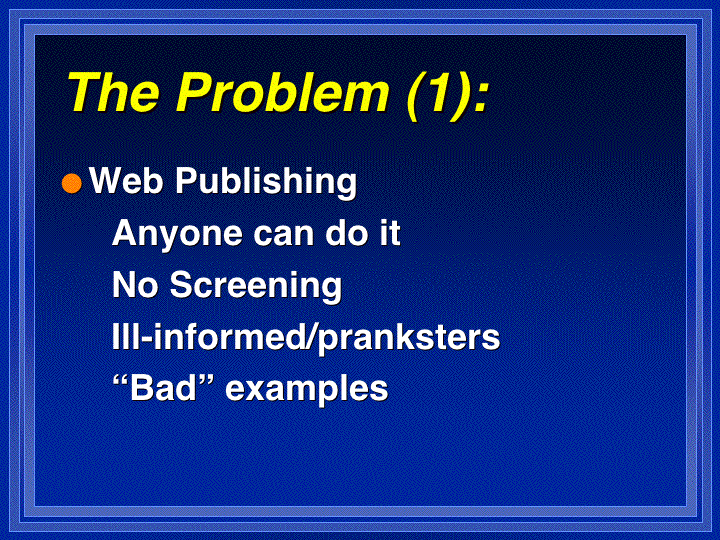 The Problem (1):

Web Publishing

Anyone can do it

No Screening

Ill-informed/pranksters

“Bad” examples